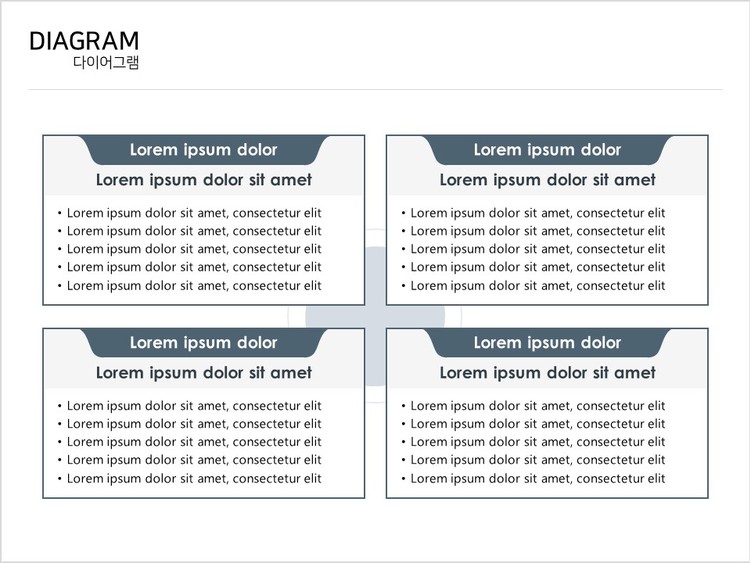 DIAGRAM
다이어그램

Lorem ipsum dolor
Lorem ipsum dolor sit amet
• Lorem ipsum dolor sit amet, consectetur elit
• Lorem ipsum dolor sit amet, consectetur elit
• Lorem ipsum dolor sit amet, consectetur elit
• Lorem ipsum dolor sit amet, consectetur elit
• Lorem ipsum dolor sit amet, consectetur elit

Lorem ipsum dolor
Lorem ipsum dolor sit amet
• Lorem ipsum dolor sit amet, consectetur elit
• Lorem ipsum dolor sit amet, consectetur elit
• Lorem ipsum dolor sit amet, consectetur elit
• Lorem ipsum dolor sit amet, consectetur elit
• Lorem ipsum dolor sit amet, consectetur elit

Lorem ipsum dolor
Lorem ipsum dolor sit amet
• Lorem ipsum dolor sit amet, consectetur elit
• Lorem ipsum dolor sit amet, consectetur elit
• Lorem ipsum dolor sit amet, consectetur elit
• Lorem ipsum dolor sit amet, consectetur elit
• Lorem ipsum dolor sit amet, consectetur elit

Lorem ipsum dolor
Lorem ipsum dolor sit amet
• Lorem ipsum dolor sit amet, consectetur elit
• Lorem ipsum dolor sit amet, consectetur elit
• Lorem ipsum dolor sit amet, consectetur elit
• Lorem ipsum dolor sit amet, consectetur elit
• Lorem ipsum dolor sit amet, consectetur elit